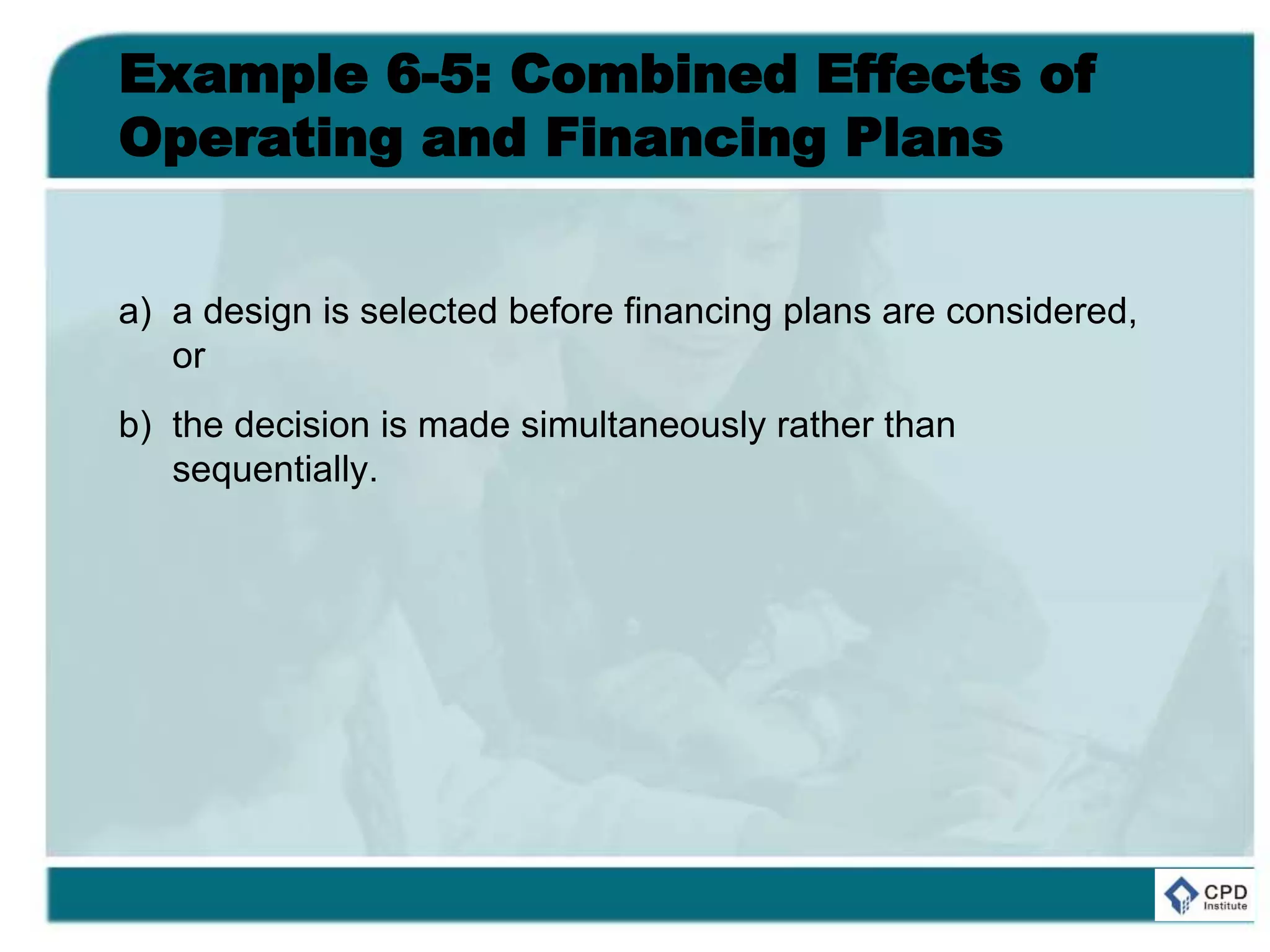 Example 6-5: Combined Effects of Operating and Financing Plans

a) a design is selected before financing plans are considered, or

b) the decision is made simultaneously rather than sequentially.

CPD Institute